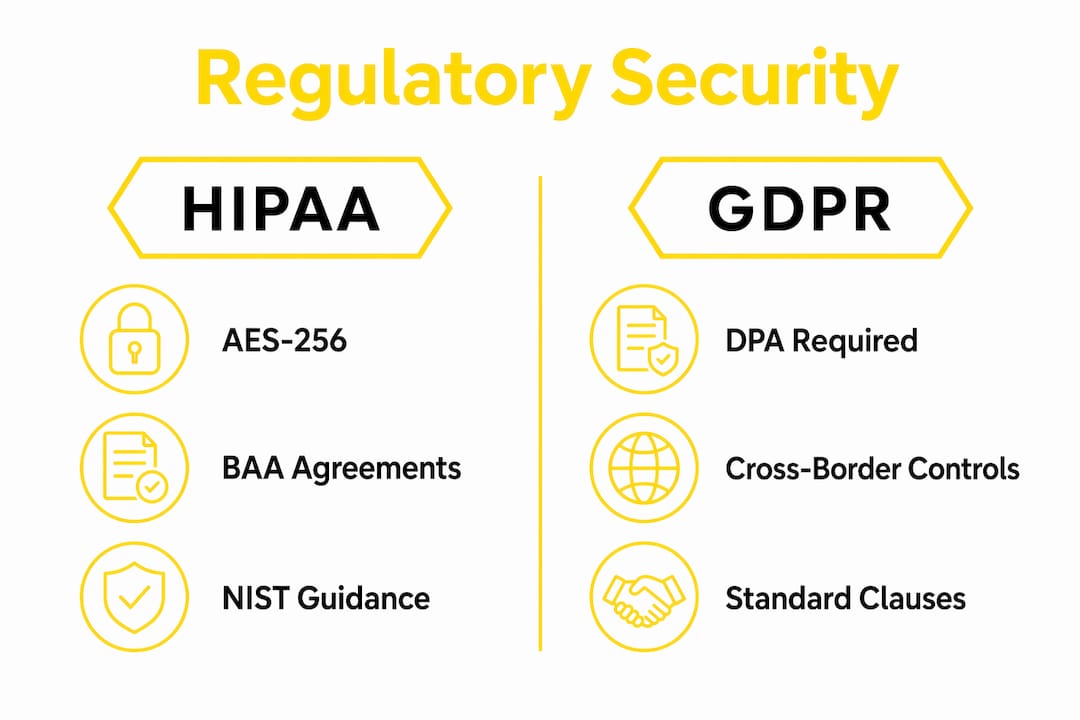 Regulatory Security

HIPAA

AES-256

BAA Agreements

NIST Guidance

GDPR

DPA Required

Cross-Border Controls

Standard Clauses